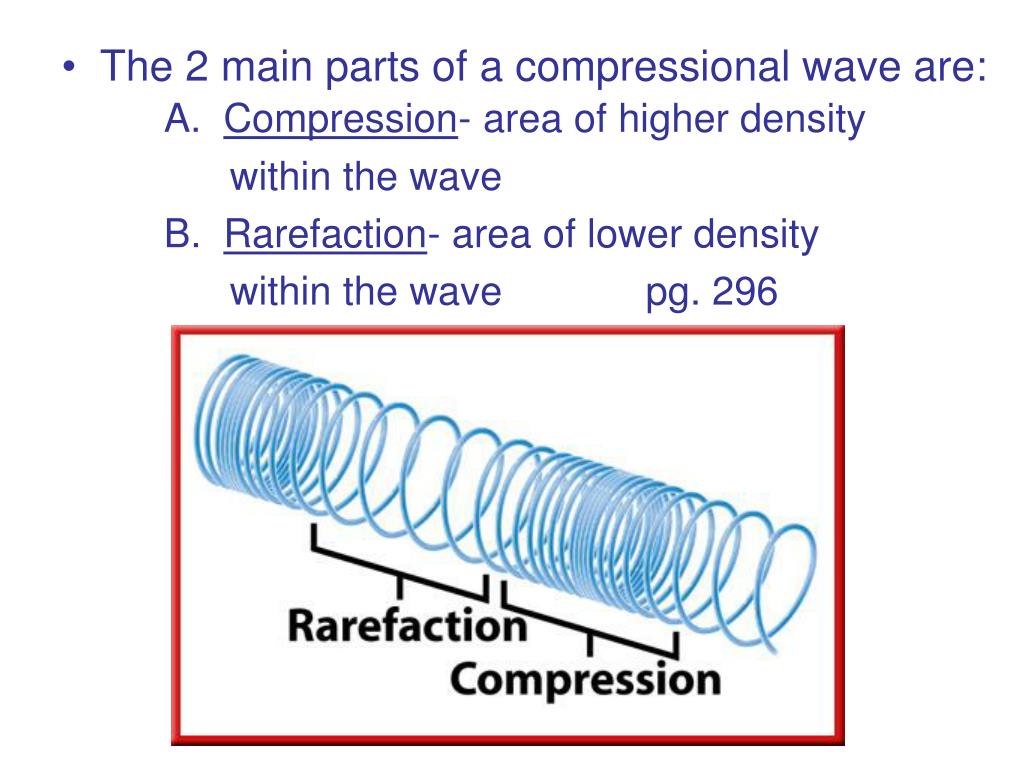 • The 2 main parts of a compressional wave are:

A. Compression- area of higher density within the wave

B. Rarefaction- area of lower density within the wave pg. 296

Rarefaction

Compression